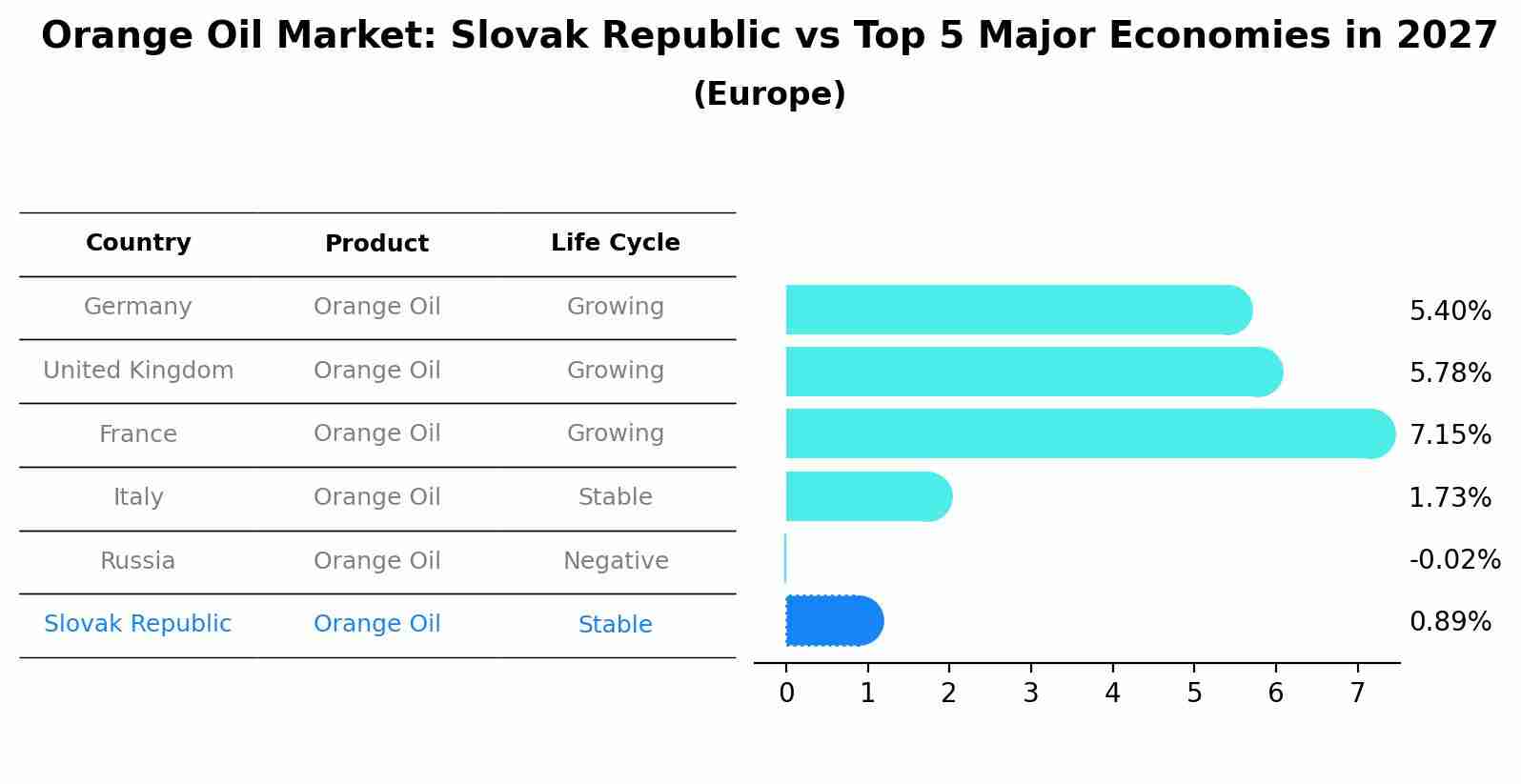 Orange Oil Market: Slovak Republic vs Top 5 Major Economies in 2027
(Europe)

| Country | Product | Life Cycle |
|---|---|---|
| Germany | Orange Oil | Growing |
| United Kingdom | Orange Oil | Growing |
| France | Orange Oil | Growing |
| Italy | Orange Oil | Stable |
| Russia | Orange Oil | Negative |
| Slovak Republic | Orange Oil | Stable |

5.40%
5.78%
7.15%
1.73%
-0.02%
0.89%

0 1 2 3 4 5 6 7